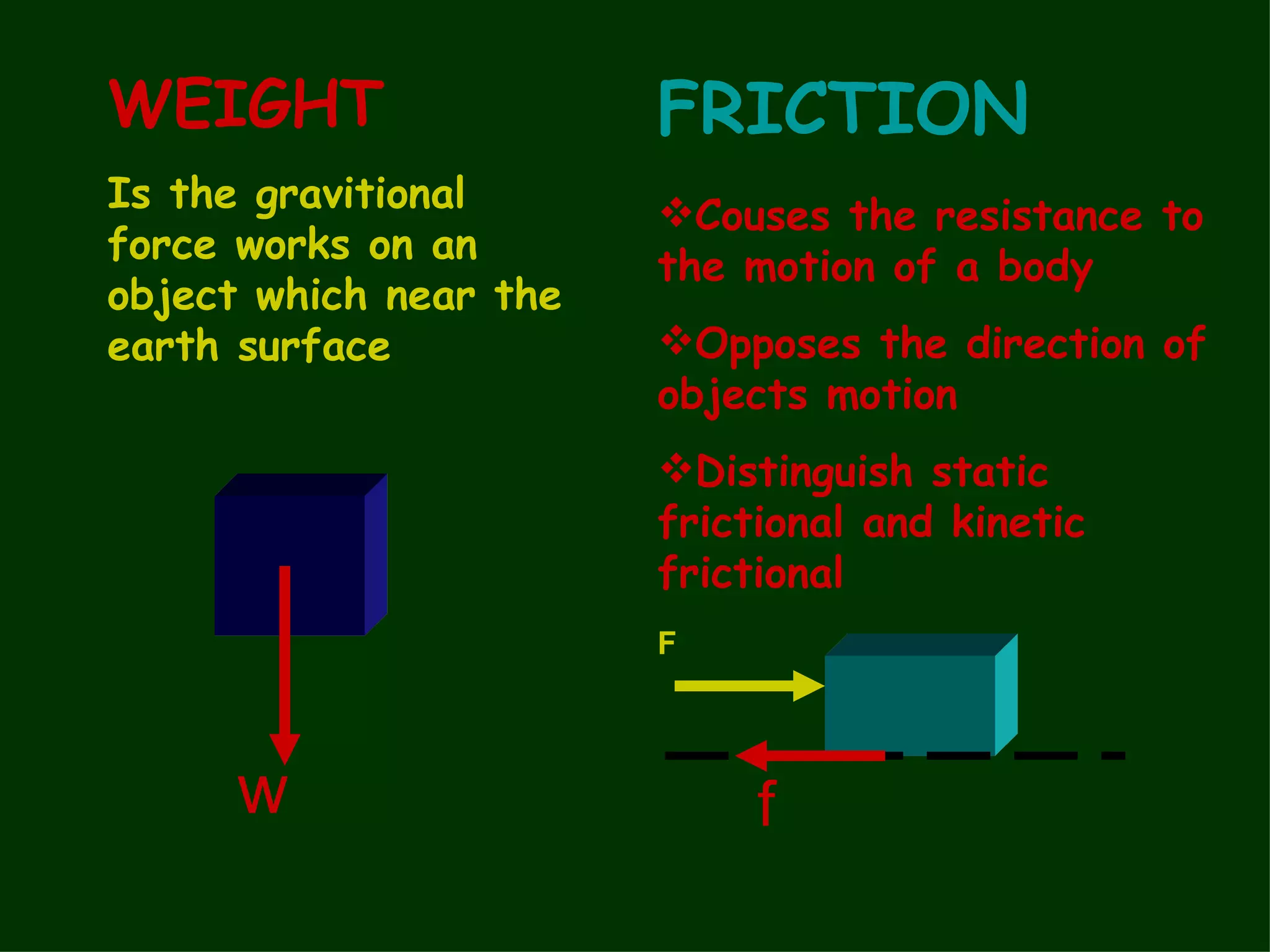 WEIGHT

Is the gravitional force works on an object which near the earth surface

W

FRICTION

❖Couses the resistance to the motion of a body

❖Opposes the direction of objects motion

❖Distinguish static frictional and kinetic frictional

F

f